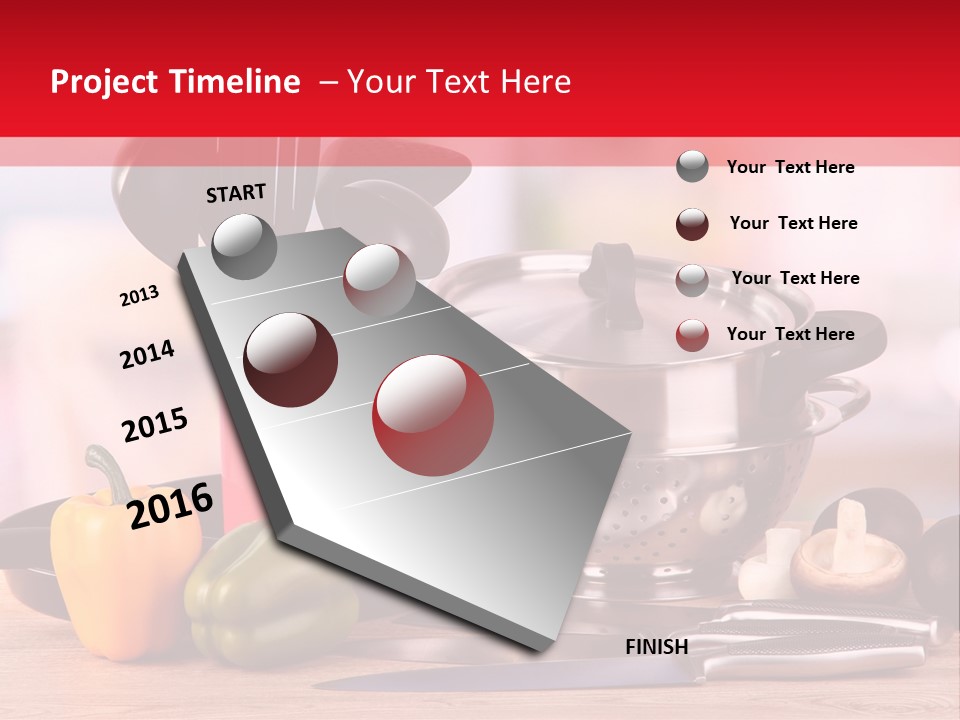 Project Timeline – Your Text Here

START

2013

2014

2015

2016

FINISH

Your Text Here

Your Text Here

Your Text Here

Your Text Here